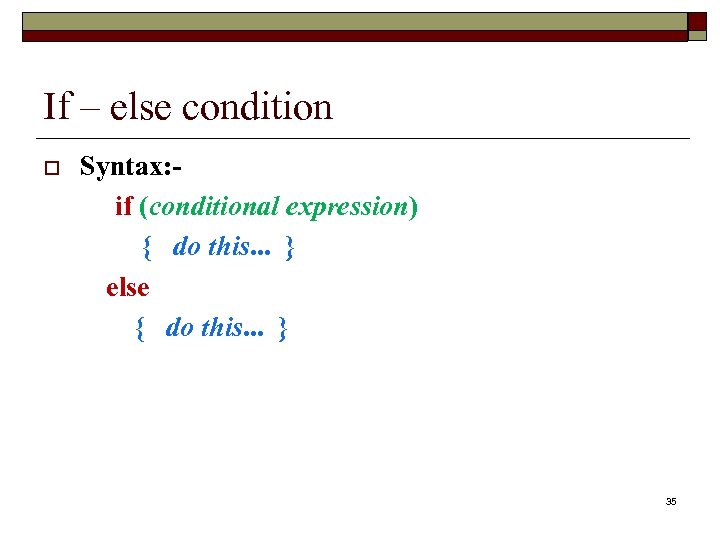 If – else condition

Syntax:-

if (conditional expression)

{ do this... }

else

{ do this... }

35